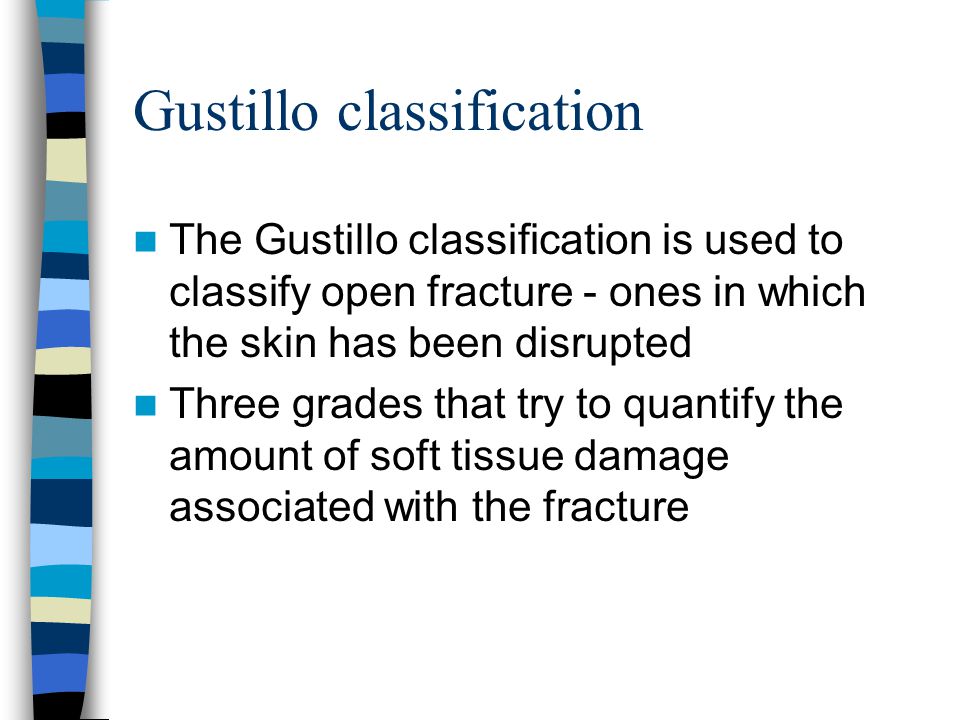 Gustillo classification

The Gustillo classification is used to classify open fracture - ones in which the skin has been disrupted

Three grades that try to quantify the amount of soft tissue damage associated with the fracture